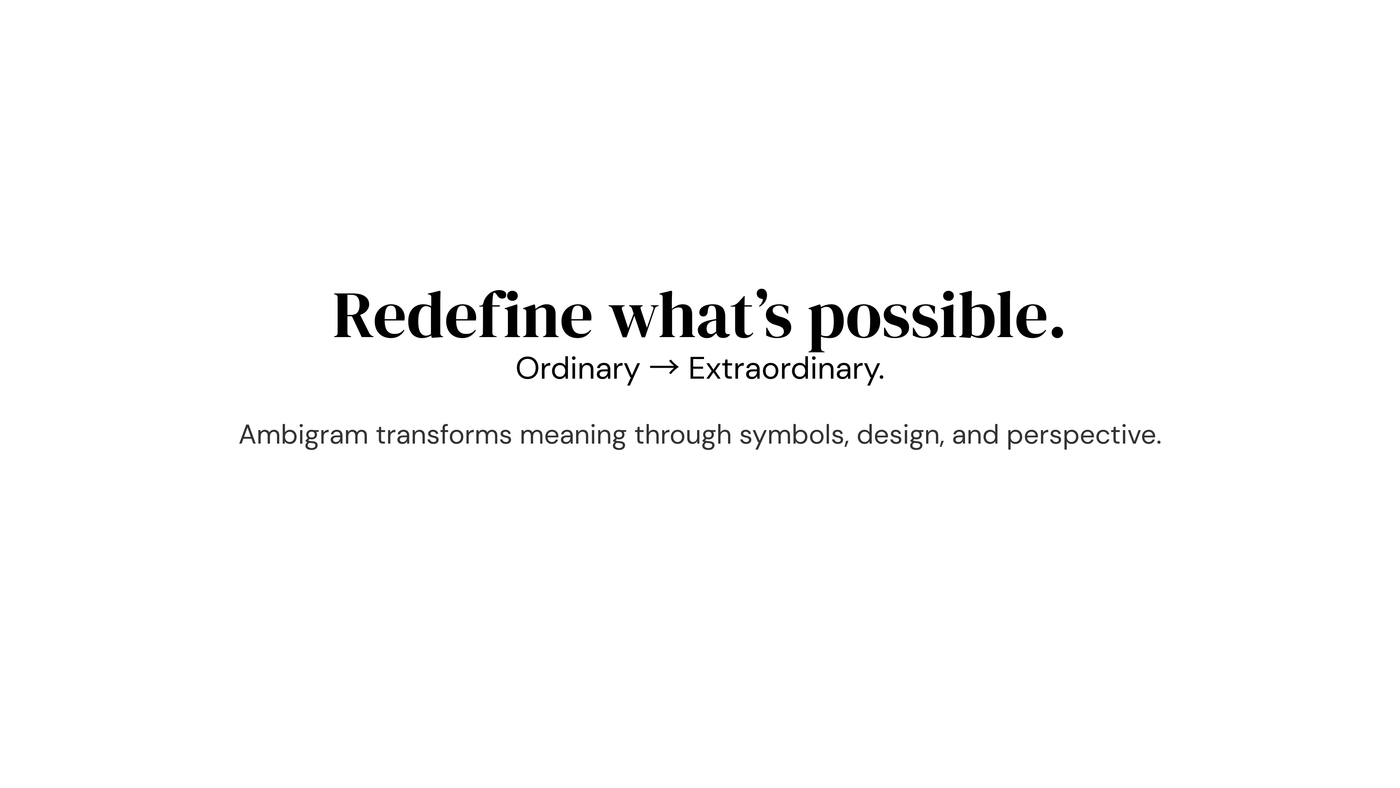 Redefine what’s possible.
Ordinary → Extraordinary.

Ambigram transforms meaning through symbols, design, and perspective.